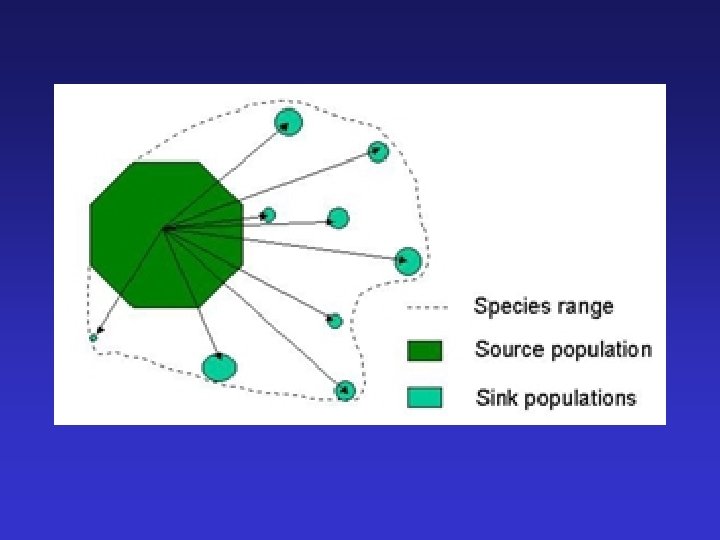 Species range
Source population
Sink populations